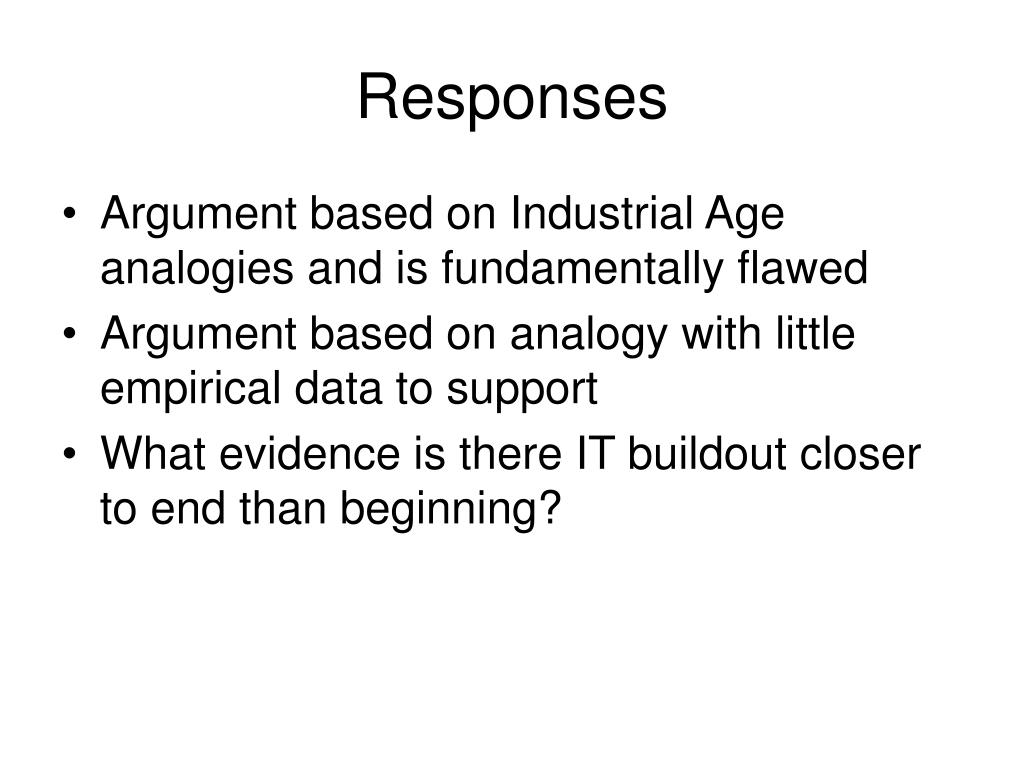 Responses

• Argument based on Industrial Age analogies and is fundamentally flawed
• Argument based on analogy with little empirical data to support
• What evidence is there IT buildout closer to end than beginning?